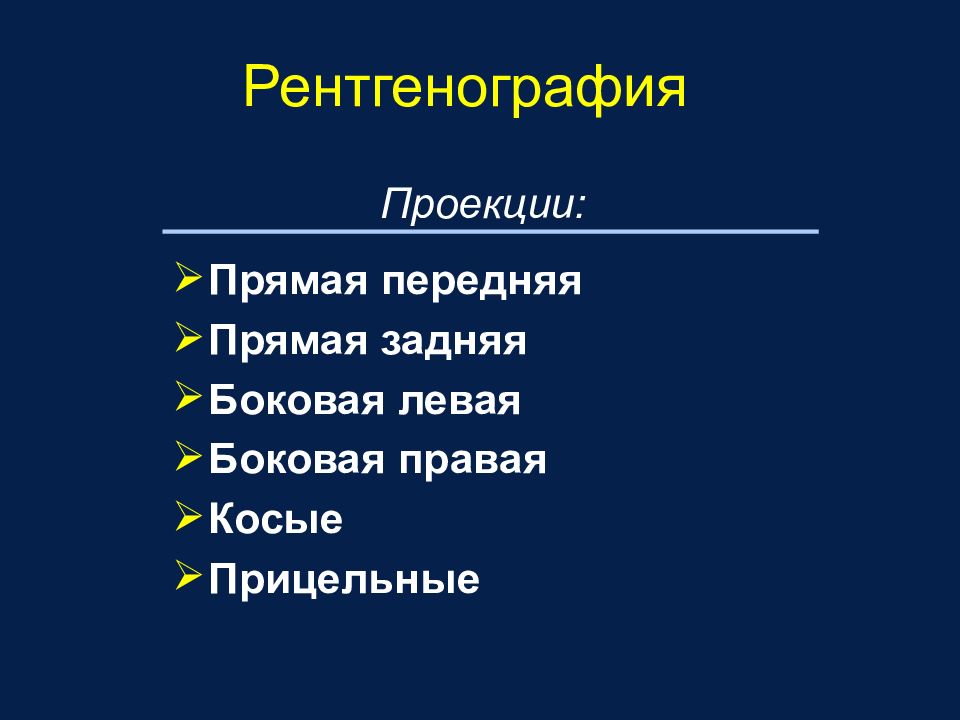 Рентгенография

Проекции:

➢ Прямая передняя
➢ Прямая задняя
➢ Боковая левая
➢ Боковая правая
➢ Косые
➢ Прицельные